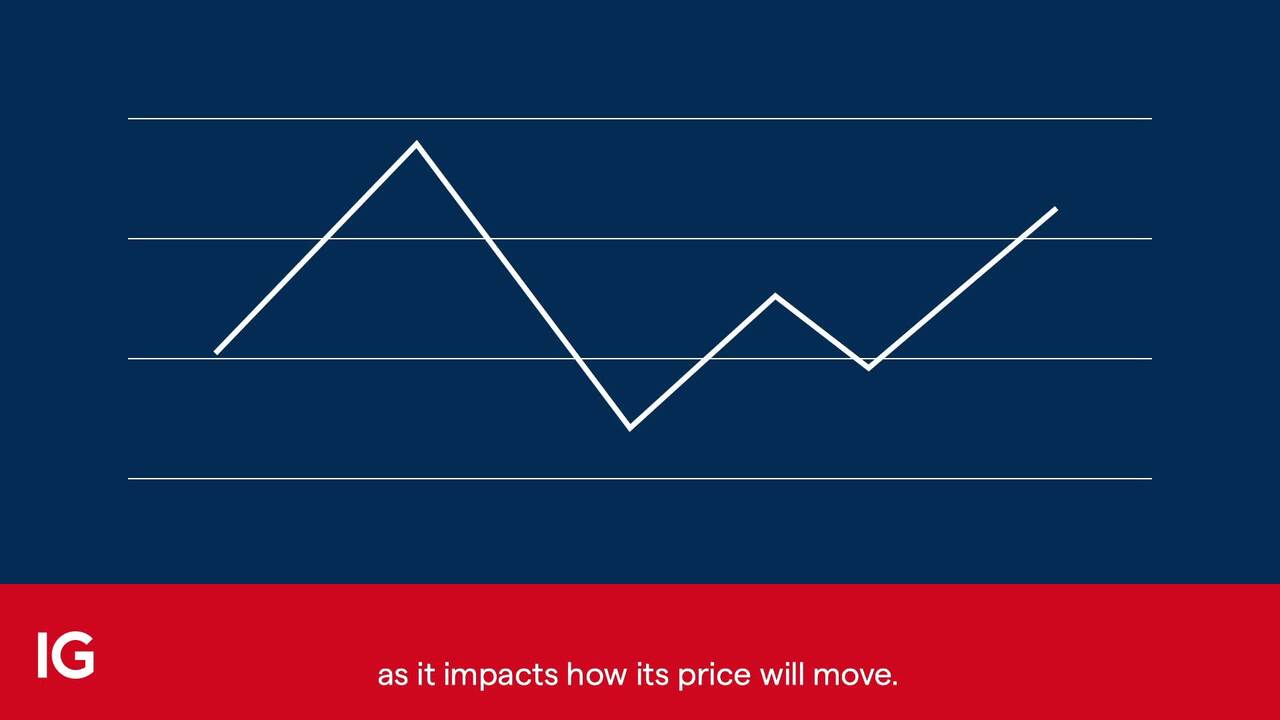 IG

as it impacts how its price will move.